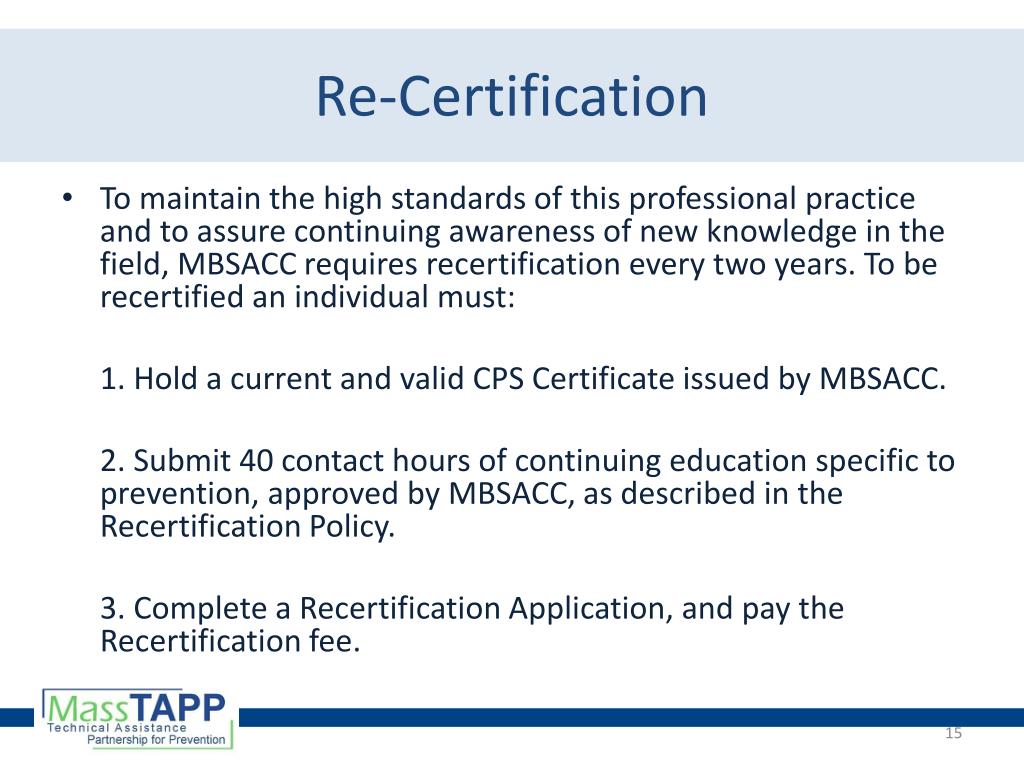 Re-Certification

• To maintain the high standards of this professional practice and to assure continuing awareness of new knowledge in the field, MBSACC requires recertification every two years. To be recertified an individual must:

1. Hold a current and valid CPS Certificate issued by MBSACC.

2. Submit 40 contact hours of continuing education specific to prevention, approved by MBSACC, as described in the Recertification Policy.

3. Complete a Recertification Application, and pay the Recertification fee.

MassTAPP
Technical Assistance
Partnership for Prevention

15